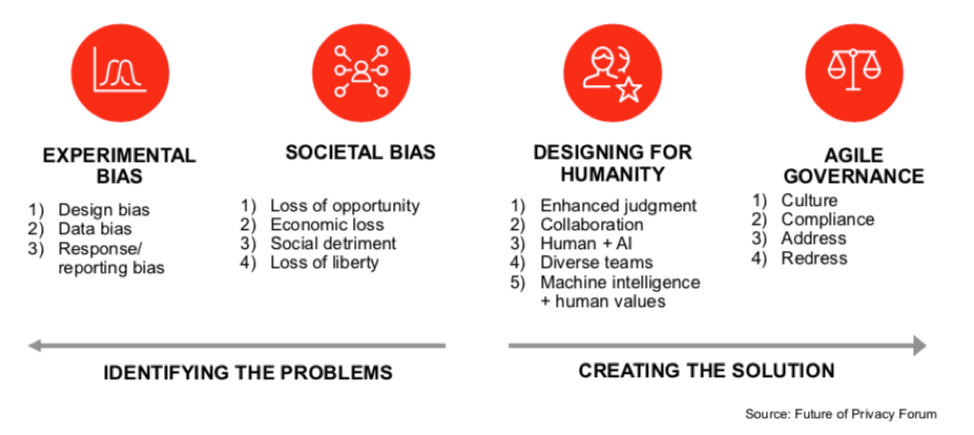 EXPERIMENTAL BIAS

1) Design bias
2) Data bias
3) Response/ reporting bias

SOCIETAL BIAS

1) Loss of opportunity
2) Economic loss
3) Social detriment
4) Loss of liberty

DESIGNING FOR HUMANITY

1) Enhanced judgment
2) Collaboration
3) Human + AI
4) Diverse teams
5) Machine intelligence + human values

AGILE GOVERNANCE

1) Culture
2) Compliance
3) Address
4) Redress

IDENTIFYING THE PROBLEMS

CREATING THE SOLUTION

Source: Future of Privacy Forum